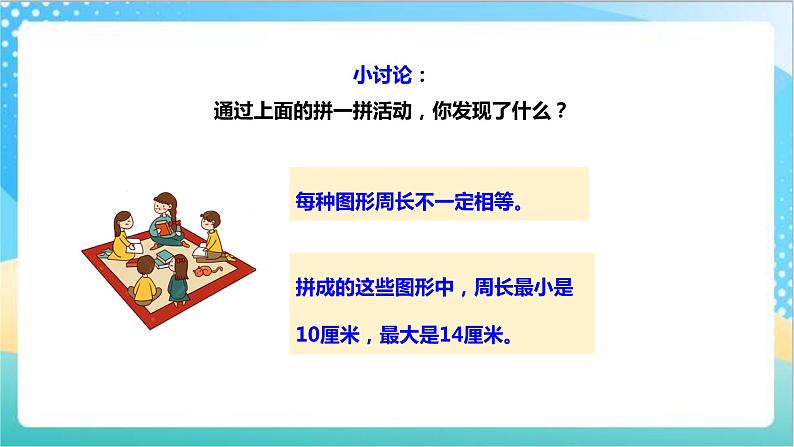 小讨论：
通过上面的拼一拼活动，你发现了什么？

每种图形周长不一定相等。

拼成的这些图形中，周长最小是10厘米，最大是14厘米。